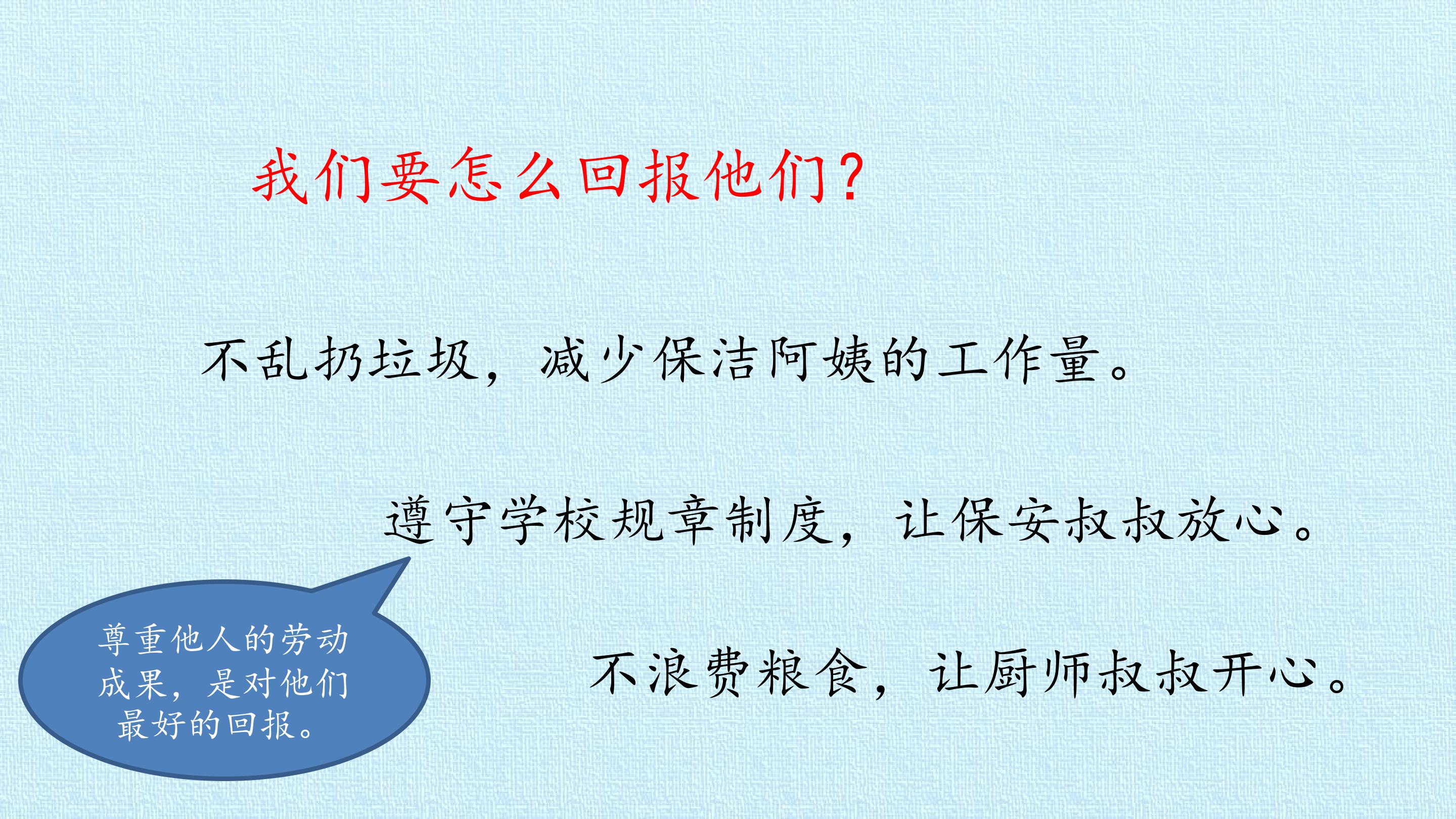 我们要怎么回报他们?

不乱扔垃圾，减少保洁阿姨的工作量。

遵守学校规章制度，让保安叔叔放心。

不浪费粮食，让厨师叔叔开心。

尊重他人的劳动成果，是对他们最好的回报。